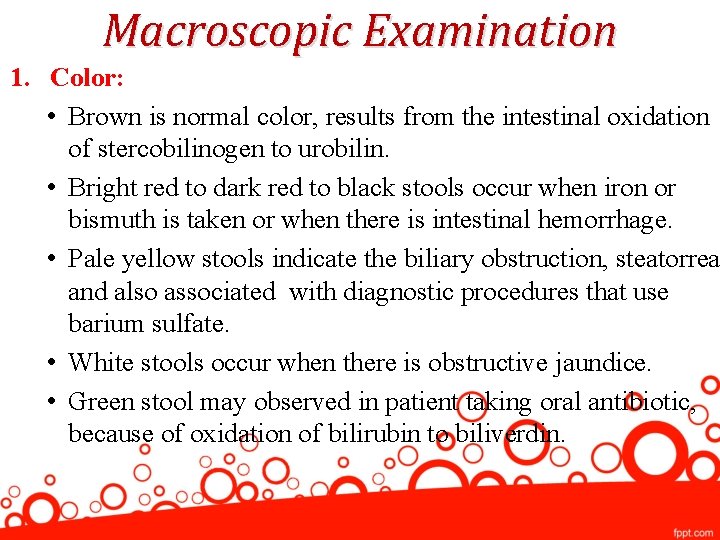 Macroscopic Examination

1. Color:

• Brown is normal color, results from the intestinal oxidation of stercobilinogen to urobilin.

• Bright red to dark red to black stools occur when iron or bismuth is taken or when there is intestinal hemorrhage.

• Pale yellow stools indicate the biliary obstruction, steatorrea and also associated with diagnostic procedures that use barium sulfate.

• White stools occur when there is obstructive jaundice.

• Green stool may observed in patient taking oral antibiotic, because of oxidation of bilirubin to biliverdin.

fppt.com